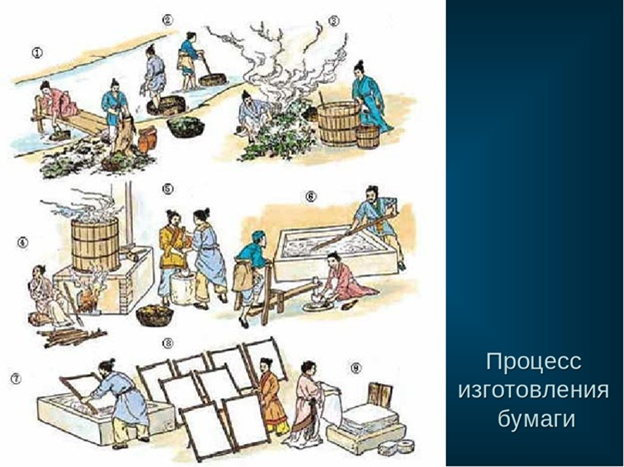 ①
②
③
④
⑤
⑥
⑦
⑧
⑨

Процесс изготовления бумаги